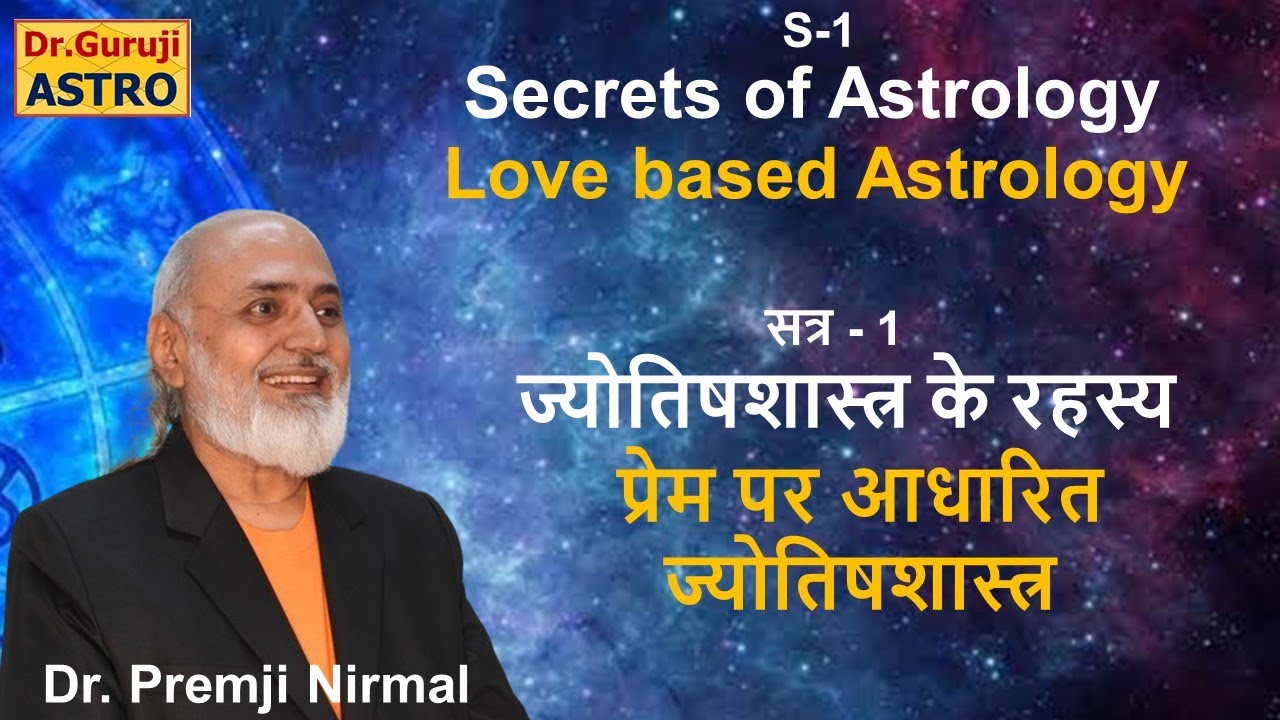 Dr.Guruji
ASTRO

S-1
Secrets of Astrology
Love based Astrology

सत्र - 1
ज्योतिषशास्त्र के रहस्य
प्रेम पर आधारित
ज्योतिषशास्त्र

Dr. Premji Nirmal